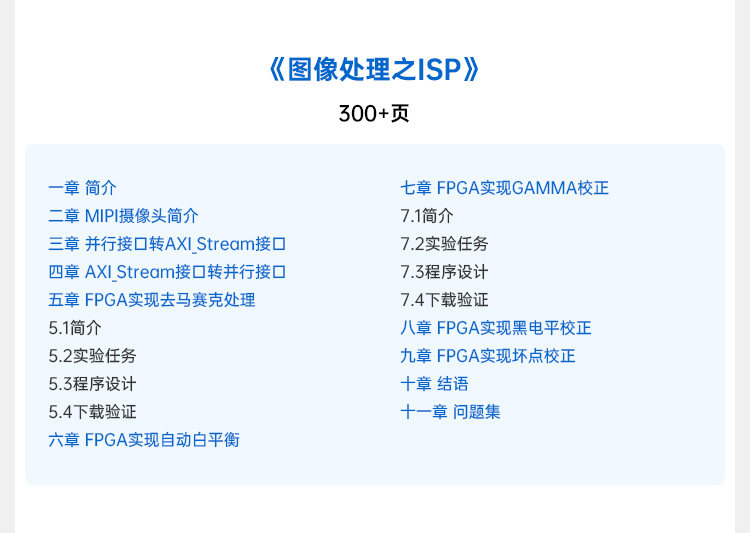 《图像处理之ISP》

300+页

一章 简介
二章 MIPI摄像头简介
三章 并行接口转AXI_Stream接口
四章 AXI_Stream接口转并行接口
五章 FPGA实现去马赛克处理
5.1简介
5.2实验任务
5.3程序设计
5.4下载验证
六章 FPGA实现自动白平衡

七章 FPGA实现GAMMA校正
7.1简介
7.2实验任务
7.3程序设计
7.4下载验证
八章 FPGA实现黑电平校正
九章 FPGA实现坏点校正
十章 结语
十一章 问题集